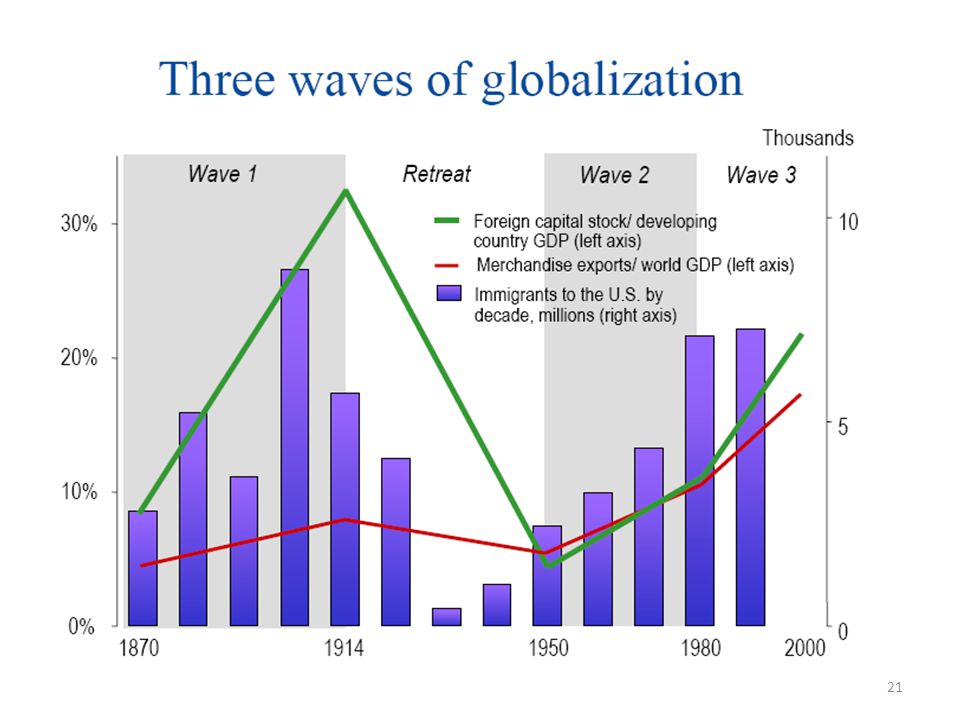 Three waves of globalization

Thousands

Wave 1

Retreat

Wave 2

Wave 3

Foreign capital stock/ developing country GDP (left axis)

Merchandise exports/ world GDP (left axis)

Immigrants to the U.S. by decade, millions (right axis)

30%

20%

10%

0%

10

5

0

1870

1914

1950

1980

2000

21